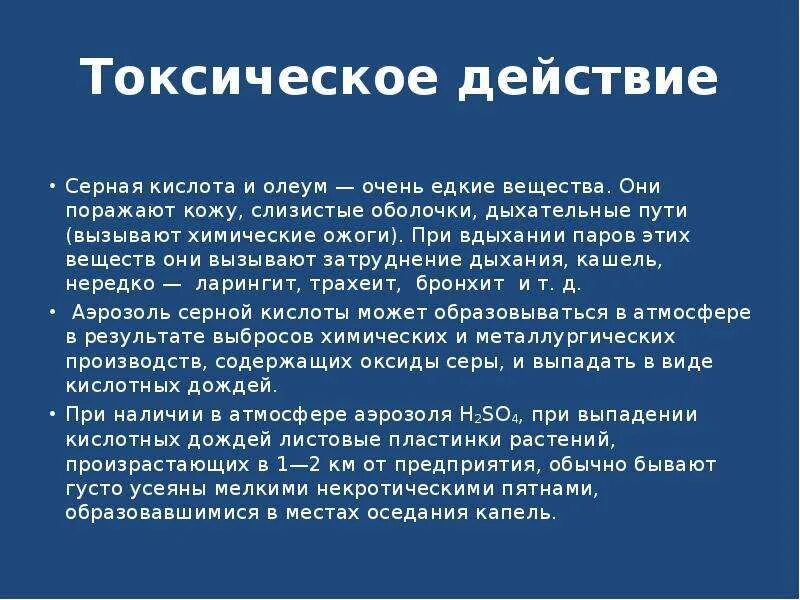 Токсическое действие

• Серная кислота и олеум — очень едкие вещества. Они поражают кожу, слизистые оболочки, дыхательные пути (вызывают химические ожоги). При вдыхании паров этих веществ они вызывают затруднение дыхания, кашель, нередко — ларингит, трахеит, бронхит и т. д.

• Аэрозоль серной кислоты может образовываться в атмосфере в результате выбросов химических и металлургических производств, содержащих оксиды серы, и выпадать в виде кислотных дождей.

• При наличии в атмосфере аэрозоля $H_2SO_4$, при выпадении кислотных дождей листовые пластинки растений, произрастающих в 1—2 км от предприятия, обычно бывают густо усеяны мелкими некротическими пятнами, образовавшимися в местах оседания капель.